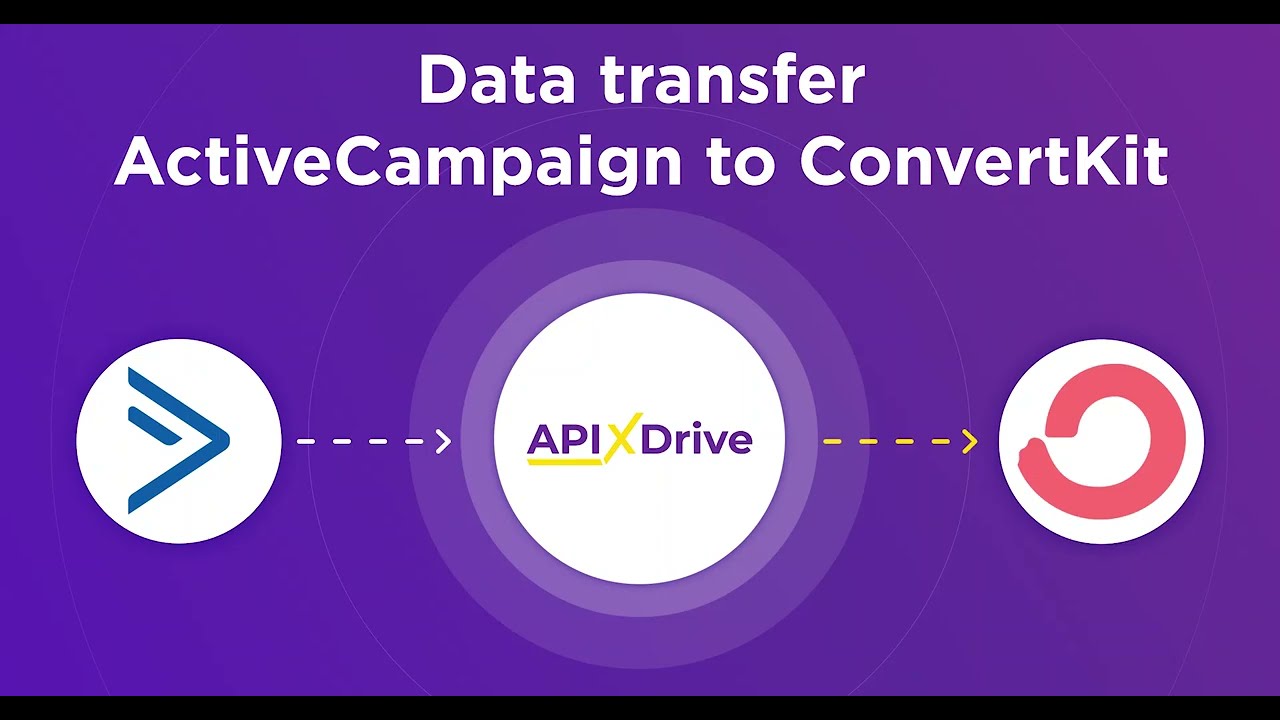 Data transfer
ActiveCampaign to ConvertKit

APIXDrive